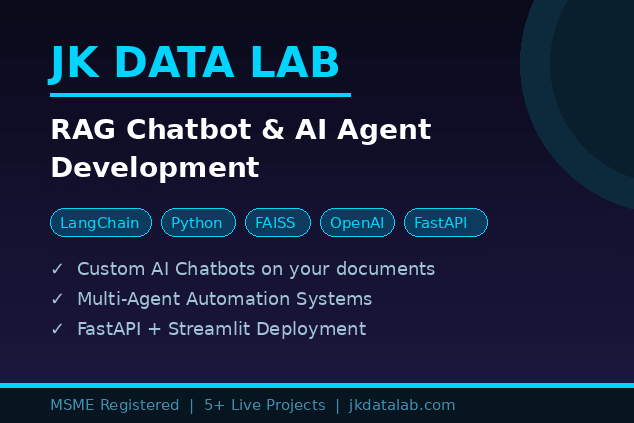 JK DATA LAB

RAG Chatbot & AI Agent Development

LangChain Python FAISS OpenAI FastAPI

✓ Custom AI Chatbots on your documents
✓ Multi-Agent Automation Systems
✓ FastAPI + Streamlit Deployment

MSME Registered | 5+ Live Projects | jkdatalab.com